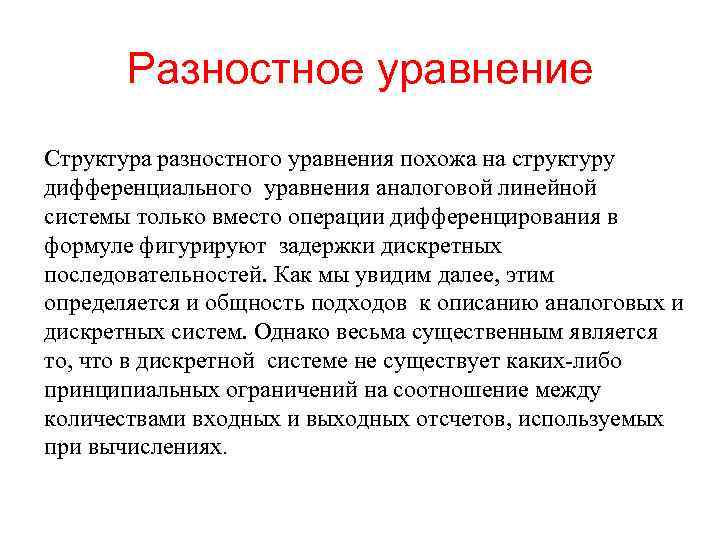 Разностное уравнение

Структура разностного уравнения похожа на структуру дифференциального уравнения аналоговой линейной системы только вместо операции дифференцирования в формуле фигурируют задержки дискретных последовательностей. Как мы увидим далее, этим определяется и общность подходов к описанию аналоговых и дискретных систем. Однако весьма существенным является то, что в дискретной системе не существует каких-либо принципиальных ограничений на соотношение между количествами входных и выходных отсчетов, используемых при вычислениях.